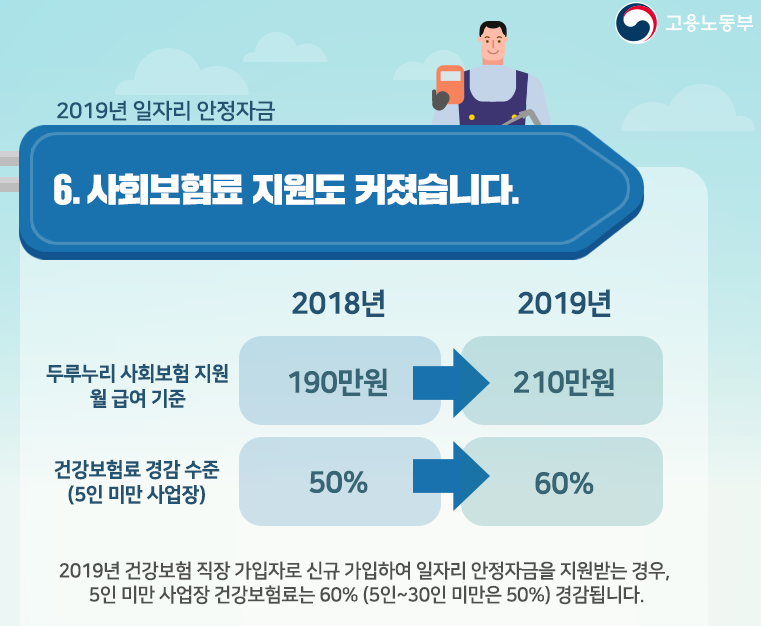 고용노동부

2019년 일자리 안정자금

6. 사회보험료 지원도 커졌습니다.

| | 2018년 | 2019년 |
|---|---|---|
| 두루누리 사회보험 지원 월 급여 기준 | 190만원 | 210만원 |
| 건강보험료 경감 수준 (5인 미만 사업장) | 50% | 60% |

2019년 건강보험 직장 가입자로 신규 가입하여 일자리 안정자금을 지원받는 경우, 5인 미만 사업장 건강보험료는 60% (5인~30인 미만은 50%) 경감됩니다.